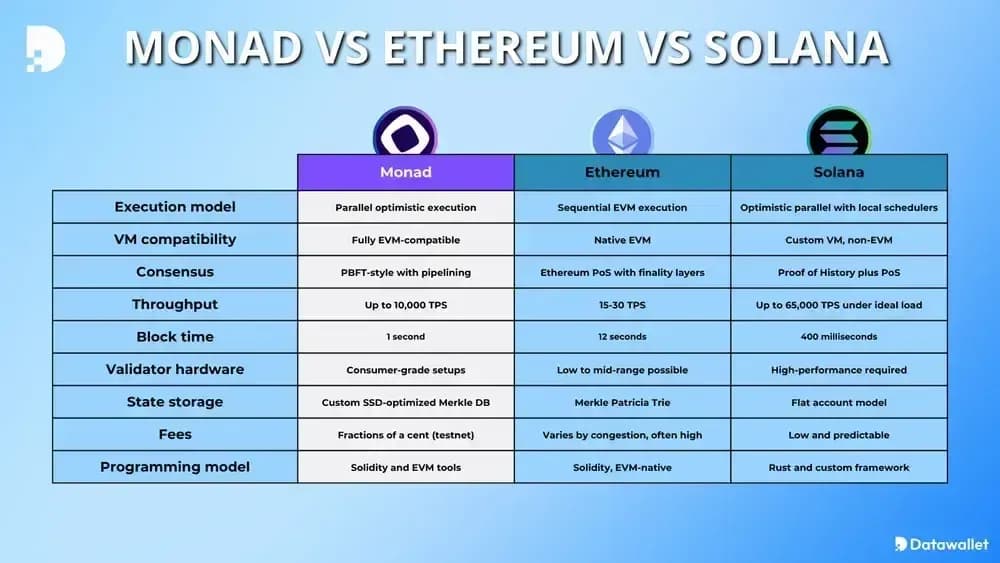 MONAD VS ETHEREUM VS SOLANA

| | Monad | Ethereum | Solana |
|---|---|---|---|
| Execution model | Parallel optimistic execution | Sequential EVM execution | Optimistic parallel with local schedulers |
| VM compatibility | Fully EVM-compatible | Native EVM | Custom VM, non-EVM |
| Consensus | PBFT-style with pipelining | Ethereum PoS with finality layers | Proof of History plus PoS |
| Throughput | Up to 10,000 TPS | 15-30 TPS | Up to 65,000 TPS under ideal load |
| Block time | 1 second | 12 seconds | 400 milliseconds |
| Validator hardware | Consumer-grade setups | Low to mid-range possible | High-performance required |
| State storage | Custom SSD-optimized Merkle DB | Merkle Patricia Trie | Flat account model |
| Fees | Fractions of a cent (testnet) | Varies by congestion, often high | Low and predictable |
| Programming model | Solidity and EVM tools | Solidity, EVM-native | Rust and custom framework |

Datawallet